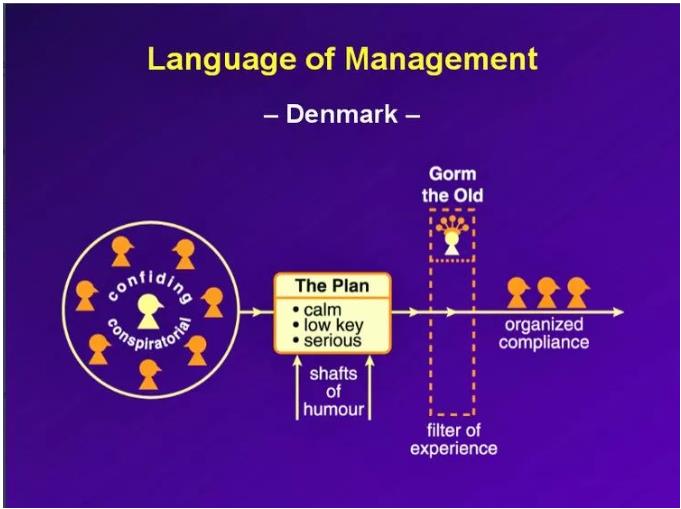 Language of Management

– Denmark –

confiding

conspiratorial

The Plan

• calm
• low key
• serious

shafts of humour

Gorm the Old

filter of experience

organized compliance